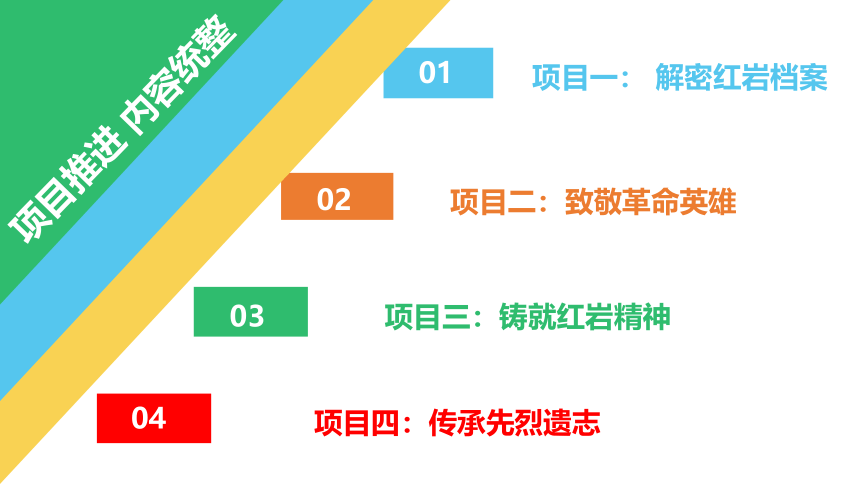 项目推进 内容统整

01 项目一： 解密红岩档案

02 项目二：致敬革命英雄

03 项目三：铸就红岩精神

04 项目四：传承先烈遗志